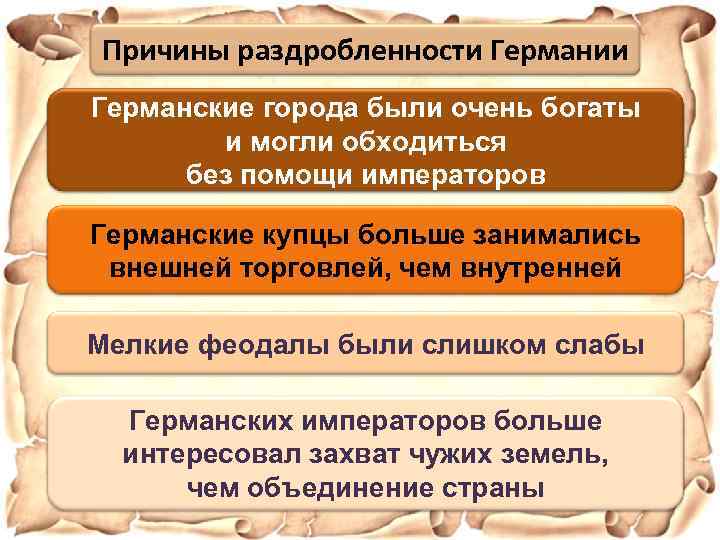 Причины раздробленности Германии

Германские города были очень богаты и могли обходиться без помощи императоров

Германские купцы больше занимались внешней торговлей, чем внутренней

Мелкие феодалы были слишком слабы

Германских императоров больше интересовал захват чужих земель, чем объединение страны